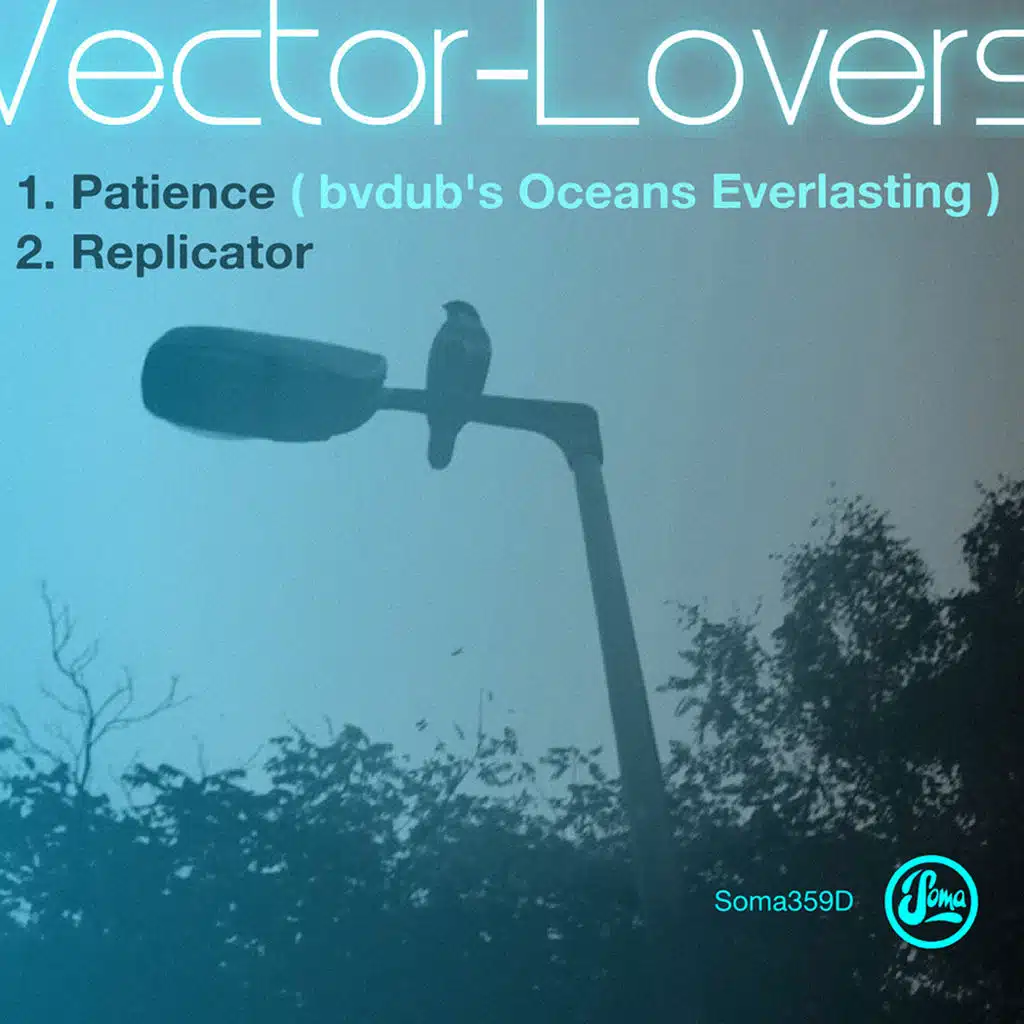 Vector-Lovers

1. Patience ( bvdub's Oceans Everlasting )
2. Replicator

Soma359D

Soma